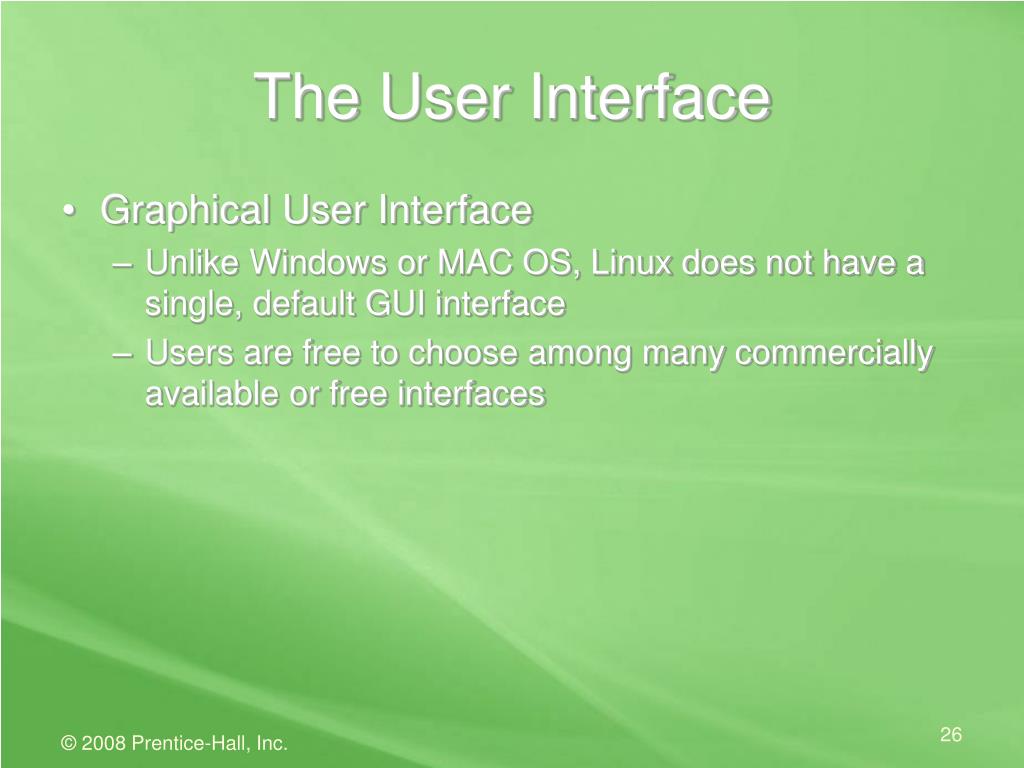 The User Interface

• Graphical User Interface
– Unlike Windows or MAC OS, Linux does not have a single, default GUI interface
– Users are free to choose among many commercially available or free interfaces

© 2008 Prentice-Hall, Inc.

26